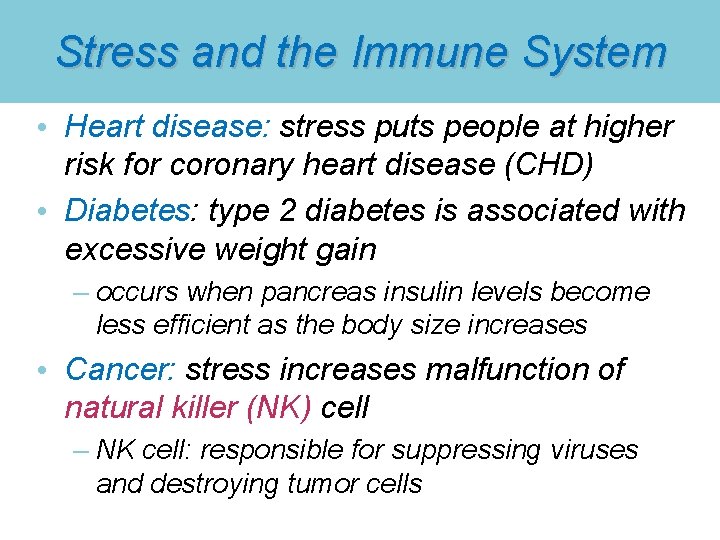 Stress and the Immune System

• Heart disease: stress puts people at higher risk for coronary heart disease (CHD)

• Diabetes: type 2 diabetes is associated with excessive weight gain

– occurs when pancreas insulin levels become less efficient as the body size increases

• Cancer: stress increases malfunction of natural killer (NK) cell

– NK cell: responsible for suppressing viruses and destroying tumor cells